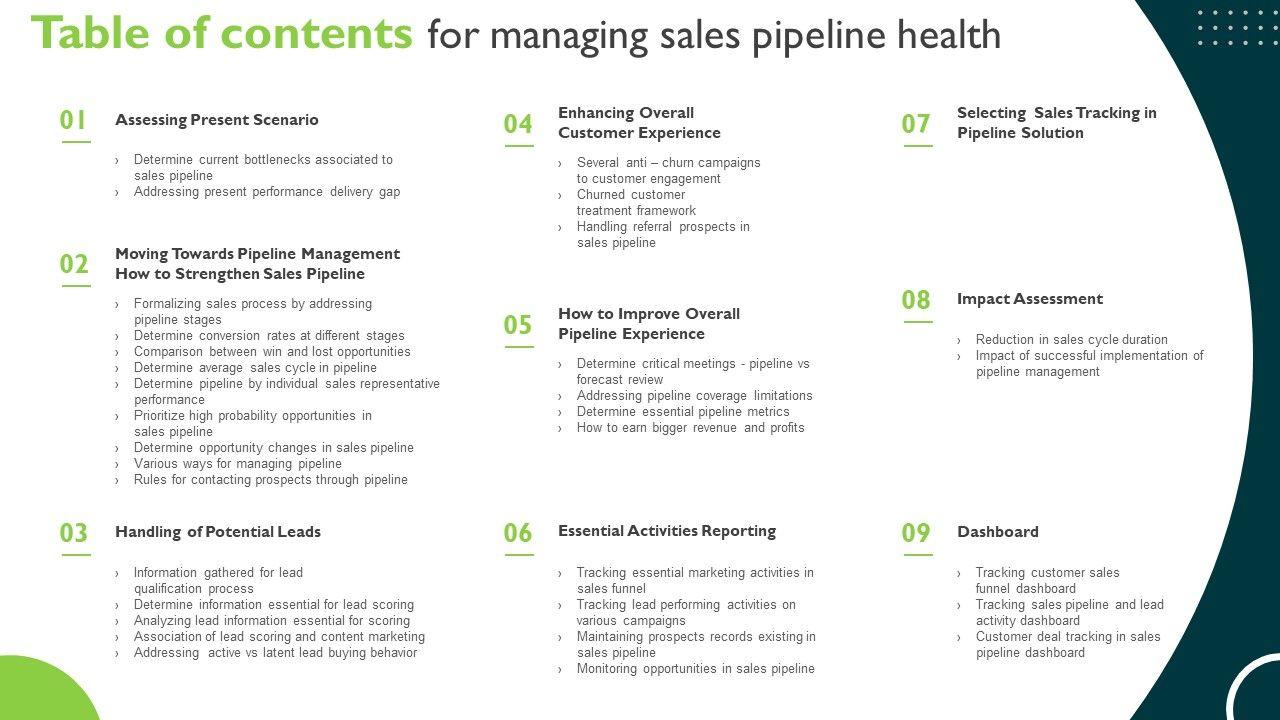 Table of contents for managing sales pipeline health

01 Assessing Present Scenario

› Determine current bottlenecks associated to sales pipeline
› Addressing present performance delivery gap

02 Moving Towards Pipeline Management How to Strengthen Sales Pipeline

› Formalizing sales process by addressing pipeline stages
› Determine conversion rates at different stages
› Comparison between win and lost opportunities
› Determine average sales cycle in pipeline
› Determine pipeline by individual sales representative performance
› Prioritize high probability opportunities in sales pipeline
› Determine opportunity changes in sales pipeline
› Various ways for managing pipeline
› Rules for contacting prospects through pipeline

03 Handling of Potential Leads

› Information gathered for lead qualification process
› Determine information essential for lead scoring
› Analyzing lead information essential for scoring
› Association of lead scoring and content marketing
› Addressing active vs latent lead buying behavior

04 Enhancing Overall Customer Experience

› Several anti – churn campaigns to customer engagement
› Churned customer treatment framework
› Handling referral prospects in sales pipeline

05 How to Improve Overall Pipeline Experience

› Determine critical meetings - pipeline vs forecast review
› Addressing pipeline coverage limitations
› Determine essential pipeline metrics
› How to earn bigger revenue and profits

06 Essential Activities Reporting

› Tracking essential marketing activities in sales funnel
› Tracking lead performing activities on various campaigns
› Maintaining prospects records existing in sales pipeline
› Monitoring opportunities in sales pipeline

07 Selecting Sales Tracking in Pipeline Solution

08 Impact Assessment

› Reduction in sales cycle duration
› Impact of successful implementation of pipeline management

09 Dashboard

› Tracking customer sales funnel dashboard
› Tracking sales pipeline and lead activity dashboard
› Customer deal tracking in sales pipeline dashboard